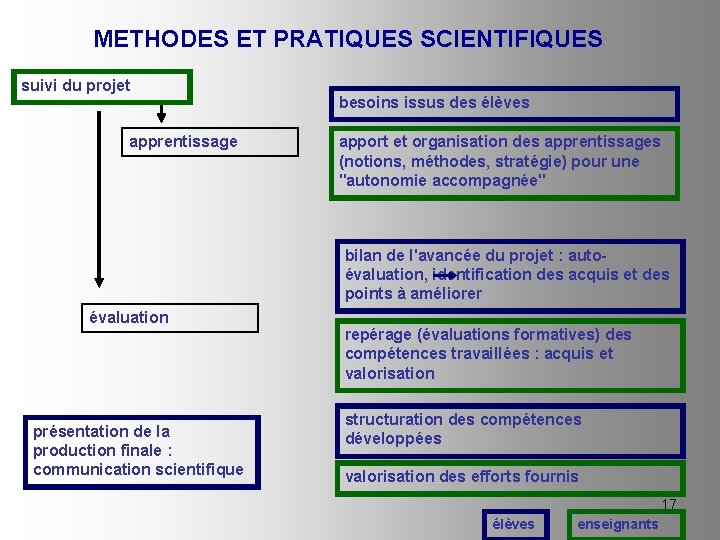 METHODES ET PRATIQUES SCIENTIFIQUES

suivi du projet

apprentissage

évaluation

présentation de la production finale : communication scientifique

besoins issus des élèves

apport et organisation des apprentissages (notions, méthodes, stratégie) pour une "autonomie accompagnée"

bilan de l'avancée du projet : auto-évaluation, identification des acquis et des points à améliorer

repérage (évaluations formatives) des compétences travaillées : acquis et valorisation

structuration des compétences développées

valorisation des efforts fournis

17

élèves

enseignants